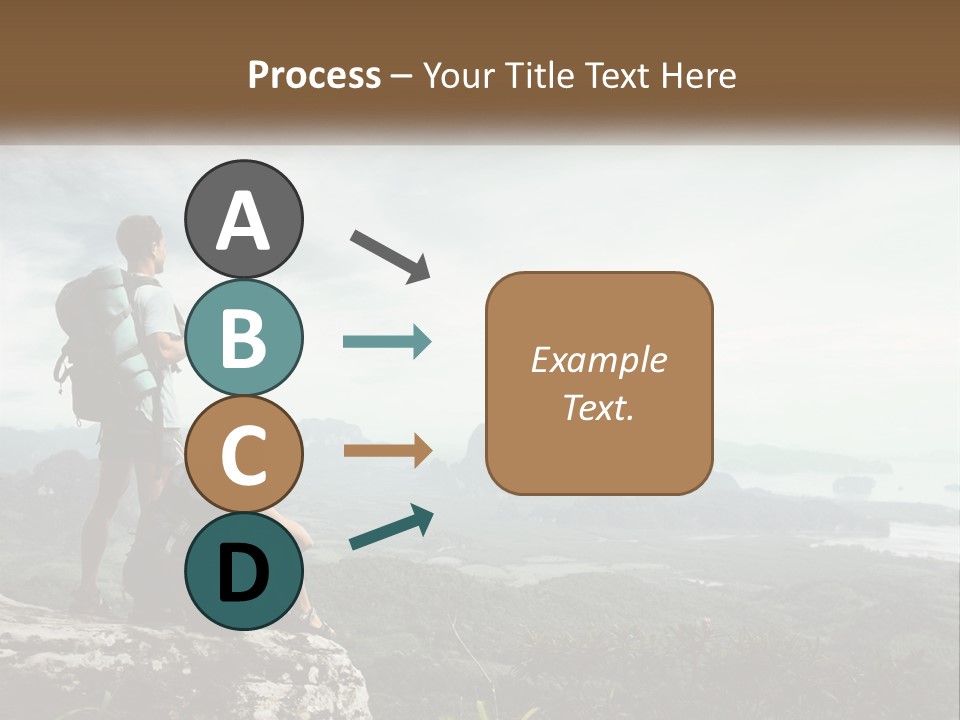 Process – Your Title Text Here

A

B

C

D

Example Text.